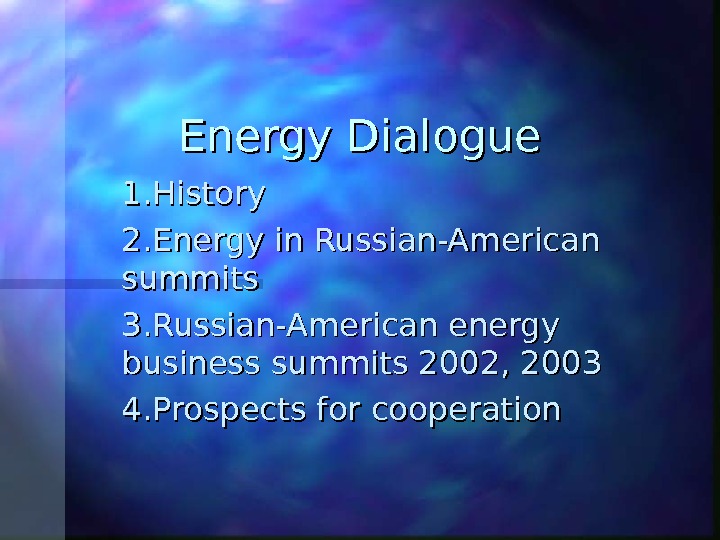 Energy Dialogue

1.History

2.Energy in Russian-American summits

3.Russian-American energy business summits 2002, 2003

4.Prospects for cooperation